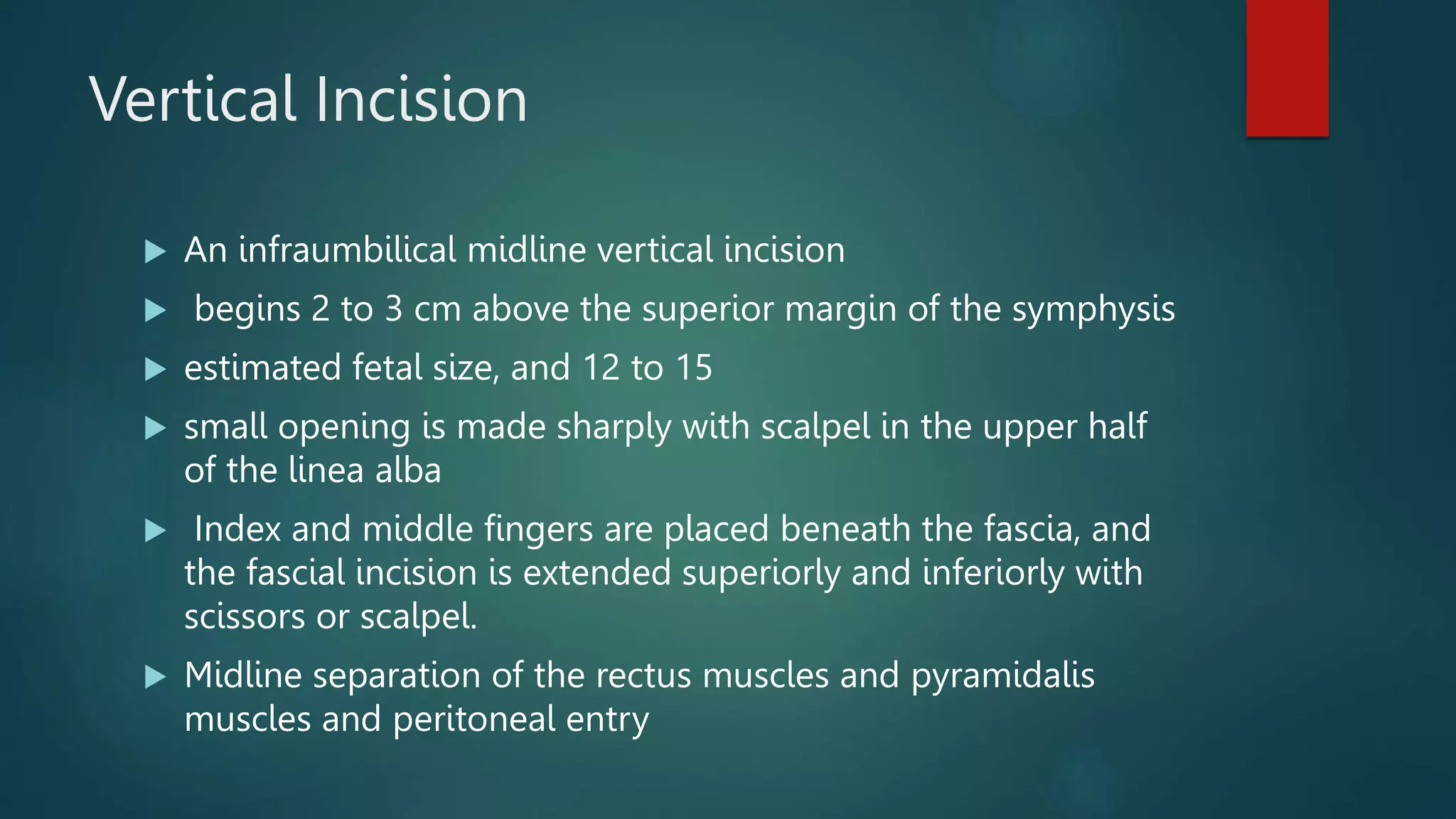 Vertical Incision

▶ An infraumbilical midline vertical incision

▶ begins 2 to 3 cm above the superior margin of the symphysis

▶ estimated fetal size, and 12 to 15

▶ small opening is made sharply with scalpel in the upper half of the linea alba

▶ Index and middle fingers are placed beneath the fascia, and the fascial incision is extended superiorly and inferiorly with scissors or scalpel.

▶ Midline separation of the rectus muscles and pyramidalis muscles and peritoneal entry